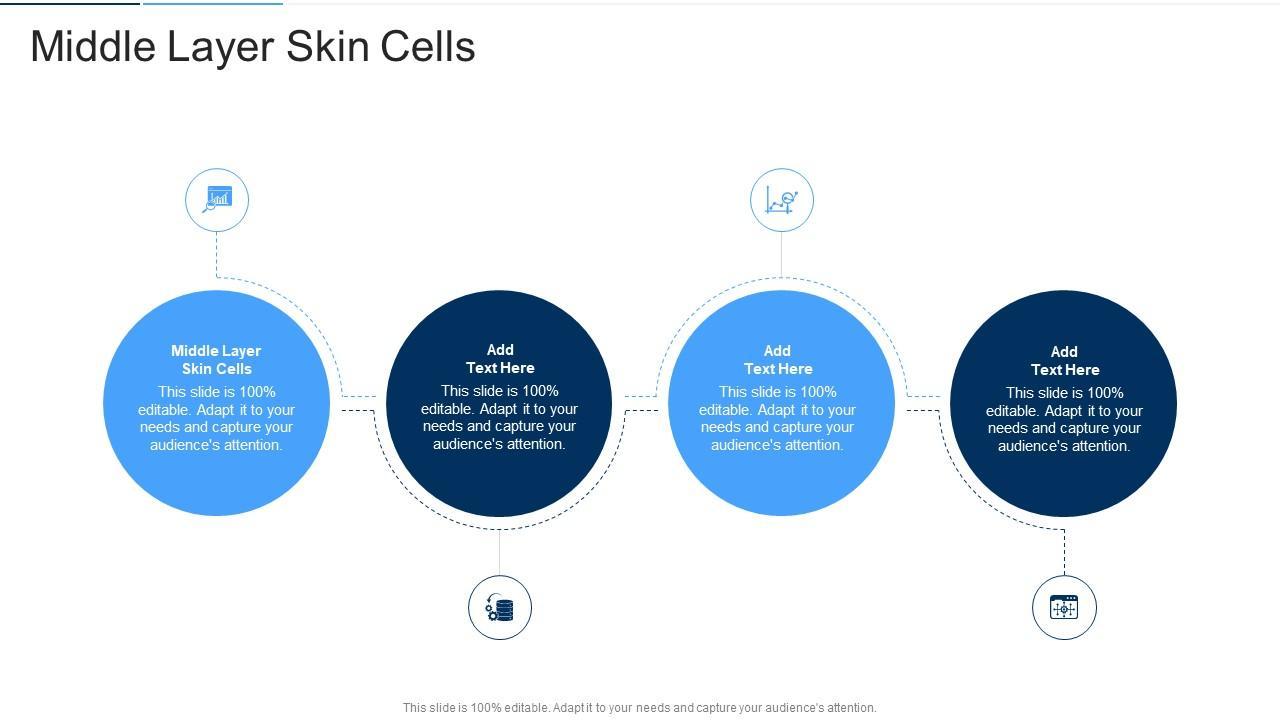 Middle Layer Skin Cells

Middle Layer Skin Cells
This slide is 100% editable. Adapt it to your needs and capture your audience's attention.

Add Text Here
This slide is 100% editable. Adapt it to your needs and capture your audience's attention.

Add Text Here
This slide is 100% editable. Adapt it to your needs and capture your audience's attention.

Add Text Here
This slide is 100% editable. Adapt it to your needs and capture your audience's attention.

This slide is 100% editable. Adapt it to your needs and capture your audience's attention.